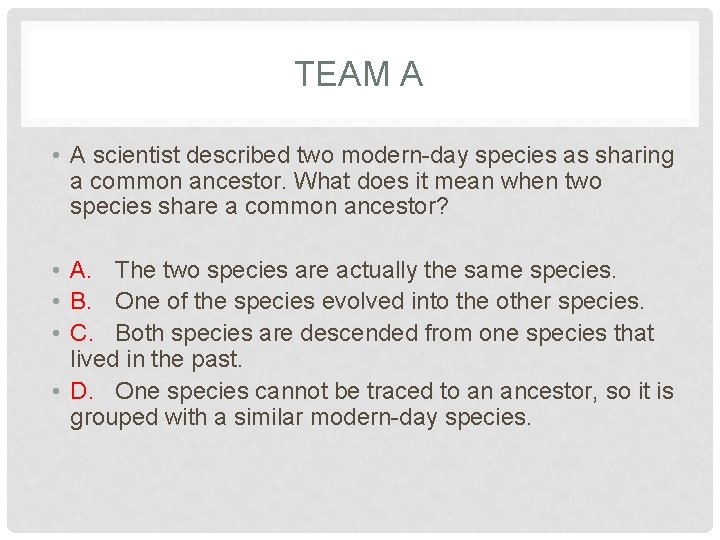 TEAM A

• A scientist described two modern-day species as sharing a common ancestor. What does it mean when two species share a common ancestor?

• A. The two species are actually the same species.
• B. One of the species evolved into the other species.
• C. Both species are descended from one species that lived in the past.
• D. One species cannot be traced to an ancestor, so it is grouped with a similar modern-day species.